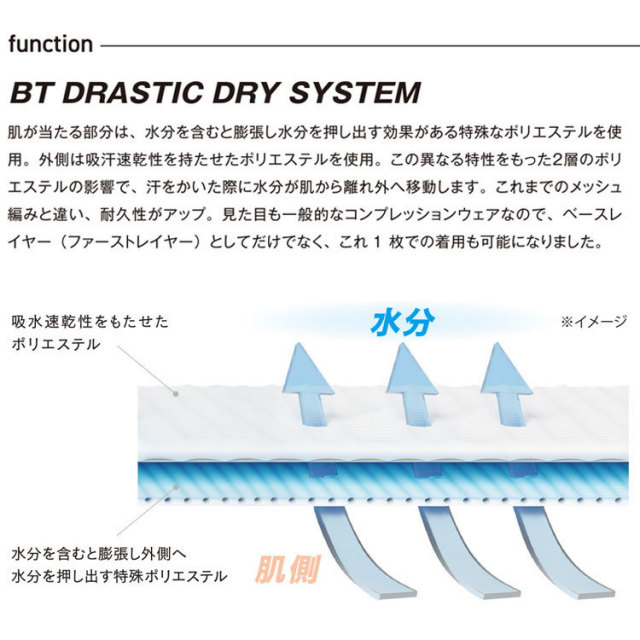 function

BT DRASTIC DRY SYSTEM

肌が当たる部分は、水分を含むと膨張し水分を押し出す効果がある特殊なポリエステルを使用。外側は吸汗速乾性を持たせたポリエステルを使用。この異なる特性をもった2層のポリエステルの影響で、汗をかいた際に水分が肌から離れ外へ移動します。これまでのメッシュ編みと違い、耐久性がアップ。見た目も一般的なコンプレッションウェアなので、ベースレイヤー（ファーストレイヤー）としてだけでなく、これ 1 枚での着用も可能になりました。

吸水速乾性をもたせた
ポリエステル

水分

※イメージ

水分を含むと膨張し外側へ
水分を押し出す特殊ポリエステル

肌側